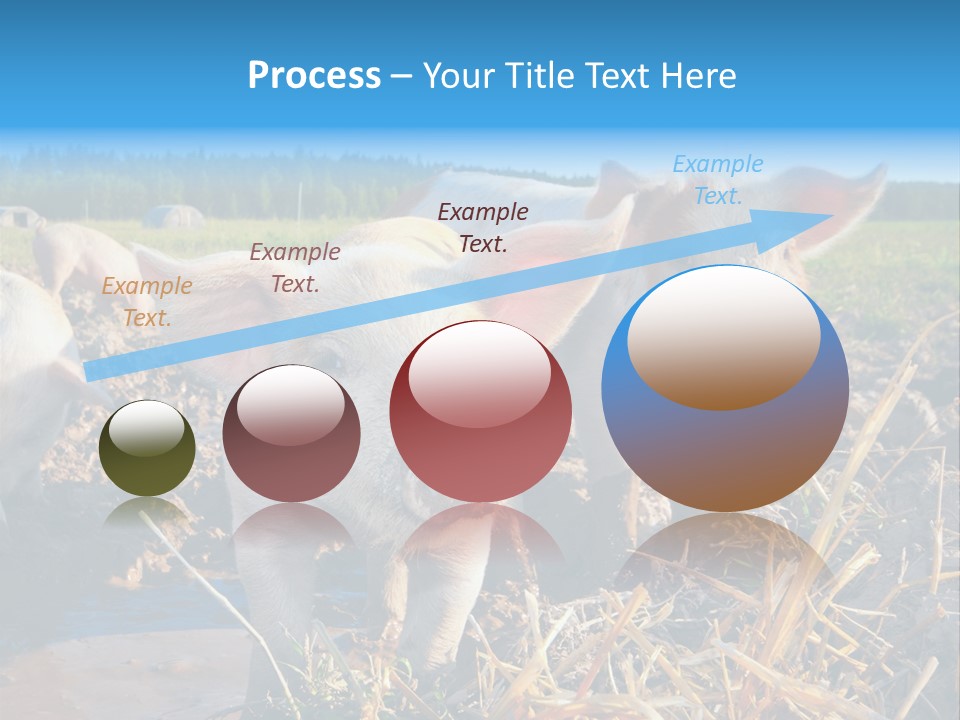 Process – Your Title Text Here

Example Text.

Example Text.

Example Text.

Example Text.